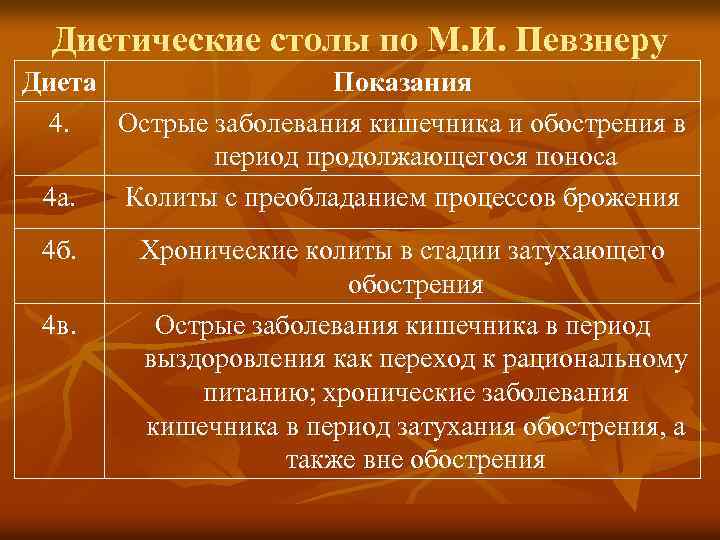 Диетические столы по М.И. Певзнеру

| Диета | Показания |
|---|---|
| 4. | Острые заболевания кишечника и обострения в период продолжающегося поноса |
| 4а. | Колиты с преобладанием процессов брожения |
| 4б. | Хронические колиты в стадии затухающего обострения |
| 4в. | Острые заболевания кишечника в период выздоровления как переход к рациональному питанию; хронические заболевания кишечника в период затухания обострения, а также вне обострения |